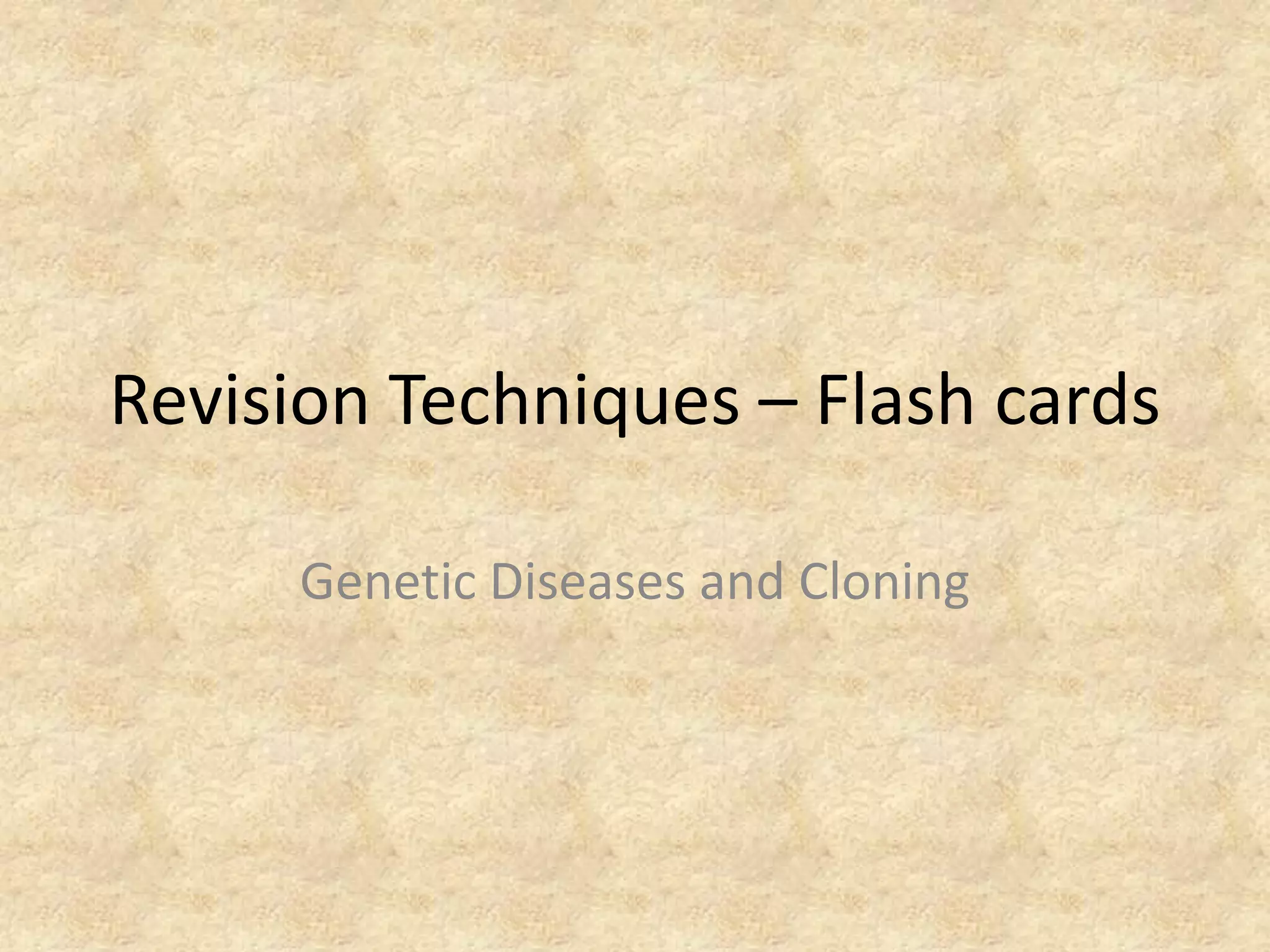 Revision Techniques – Flash cards

Genetic Diseases and Cloning